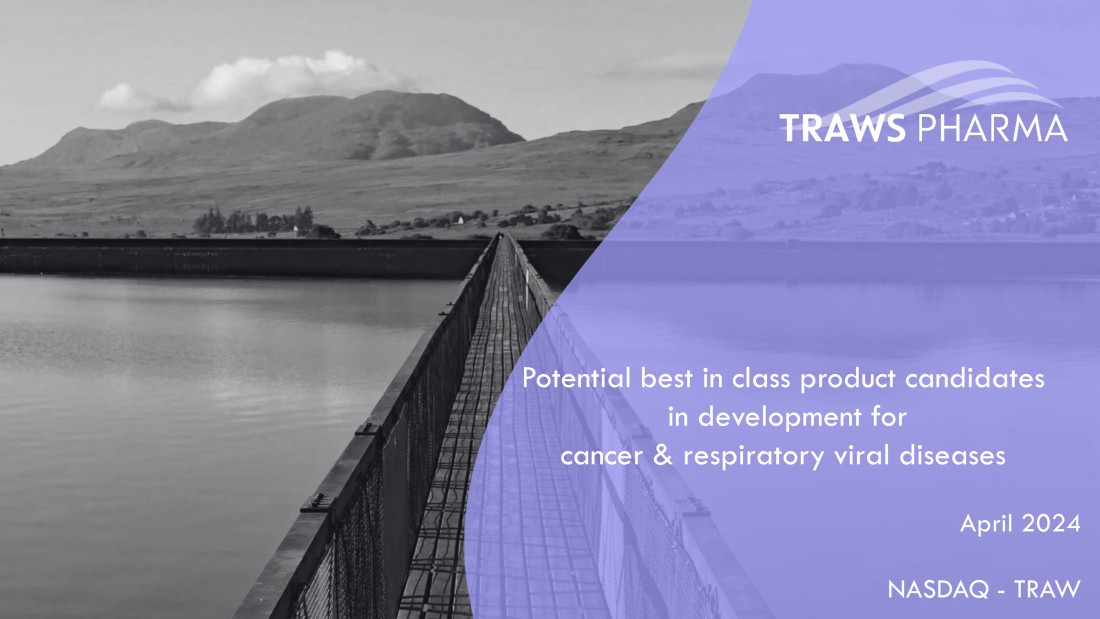 TRAWS PHARMA

Potential best in class product candidates in development for cancer & respiratory viral diseases

April 2024

NASDAQ - TRAW